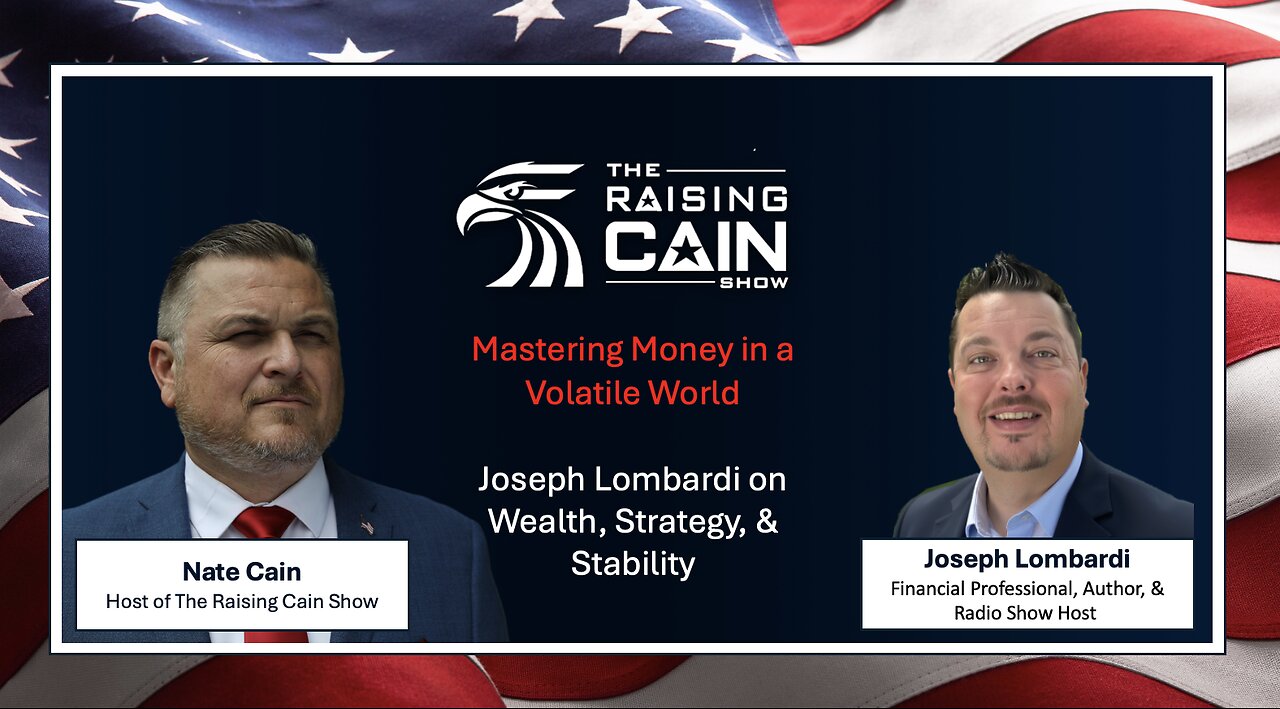 THE RAISING CAIN SHOW

Mastering Money in a Volatile World

Joseph Lombardi on Wealth, Strategy, & Stability

Nate Cain
Host of The Raising Cain Show

Joseph Lombardi
Financial Professional, Author, & Radio Show Host